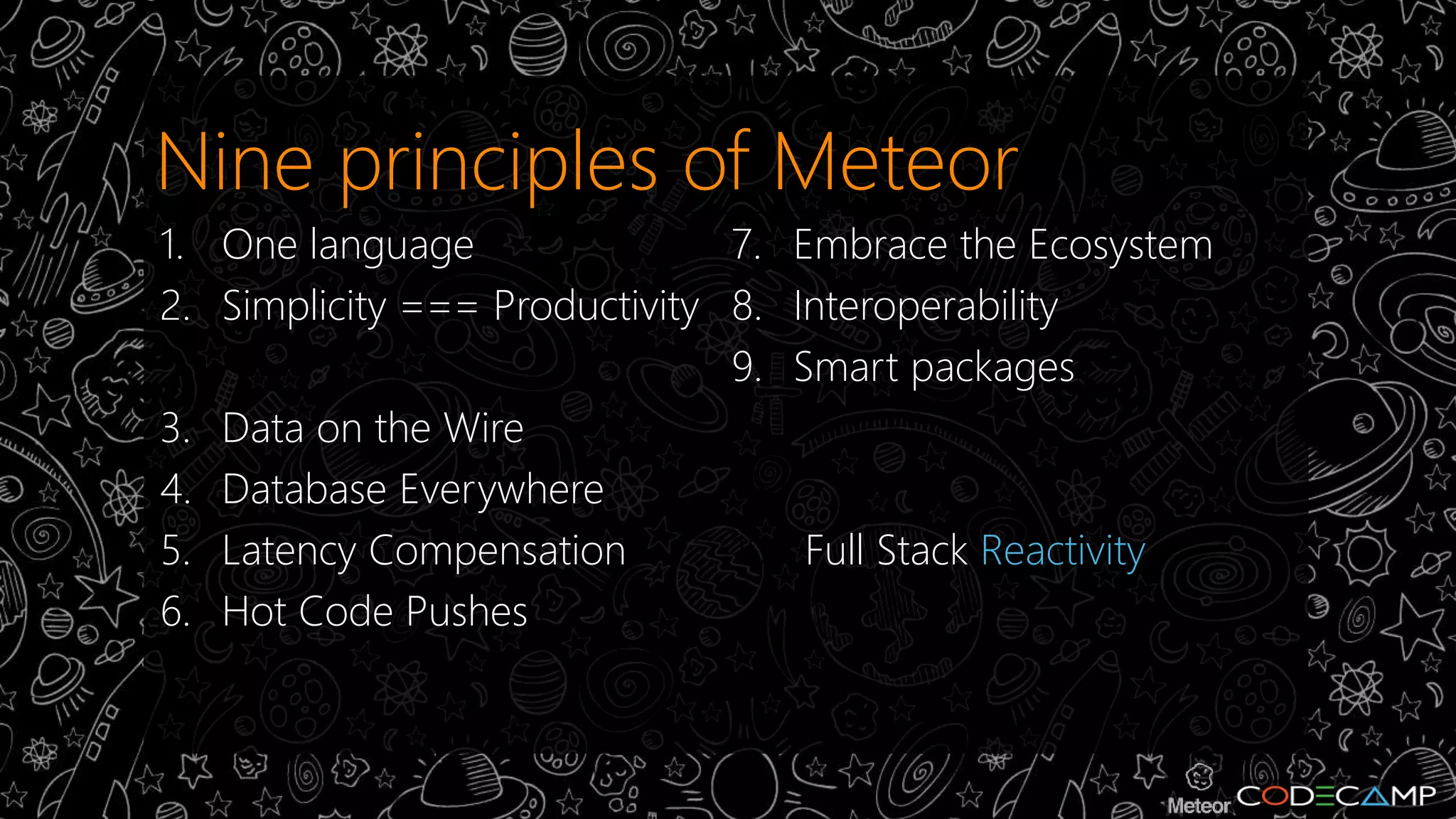 Nine principles of Meteor

1. One language
2. Simplicity === Productivity

3. Data on the Wire
4. Database Everywhere
5. Latency Compensation
6. Hot Code Pushes

7. Embrace the Ecosystem
8. Interoperability
9. Smart packages

Full Stack Reactivity

Meteor CODECAMP